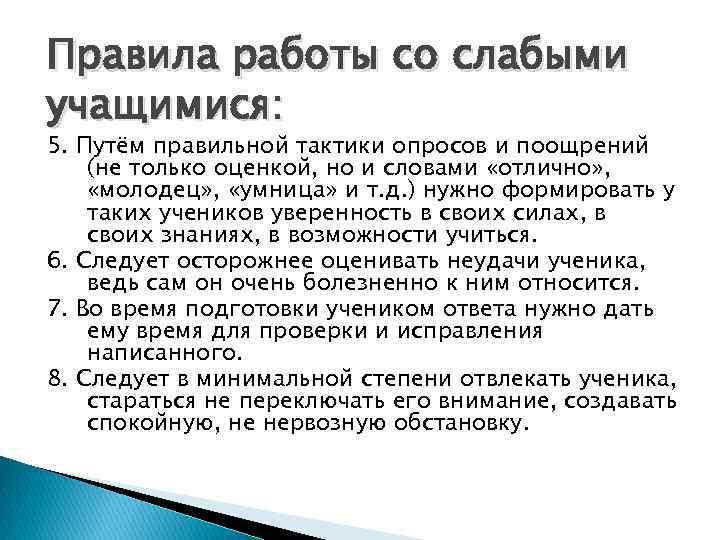 Правила работы со слабыми учащимися:

5. Путём правильной тактики опросов и поощрений (не только оценкой, но и словами «отлично», «молодец», «умница» и т.д.) нужно формировать у таких учеников уверенность в своих силах, в своих знаниях, в возможности учиться.

6. Следует осторожнее оценивать неудачи ученика, ведь сам он очень болезненно к ним относится.

7. Во время подготовки учеником ответа нужно дать ему время для проверки и исправления написанного.

8. Следует в минимальной степени отвлекать ученика, стараться не переключать его внимание, создавать спокойную, не нервозную обстановку.